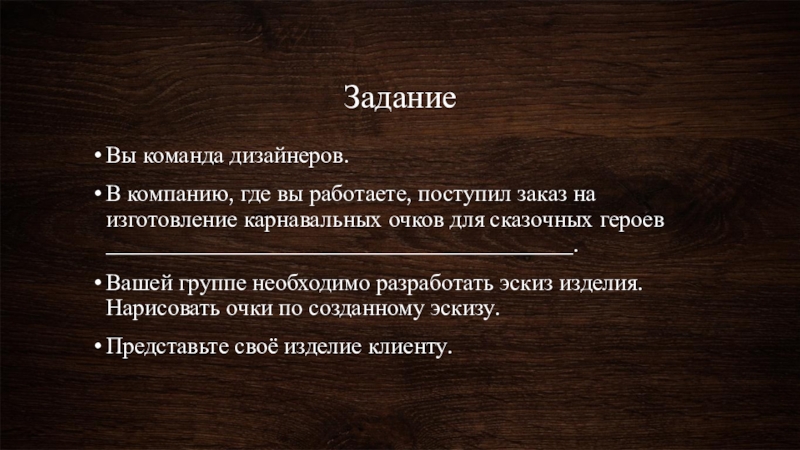 Задание

• Вы команда дизайнеров.

• В компанию, где вы работаете, поступил заказ на изготовление карнавальных очков для сказочных героев ________________________________________.

• Вашей группе необходимо разработать эскиз изделия. Нарисовать очки по созданному эскизу.

• Представьте своё изделие клиенту.